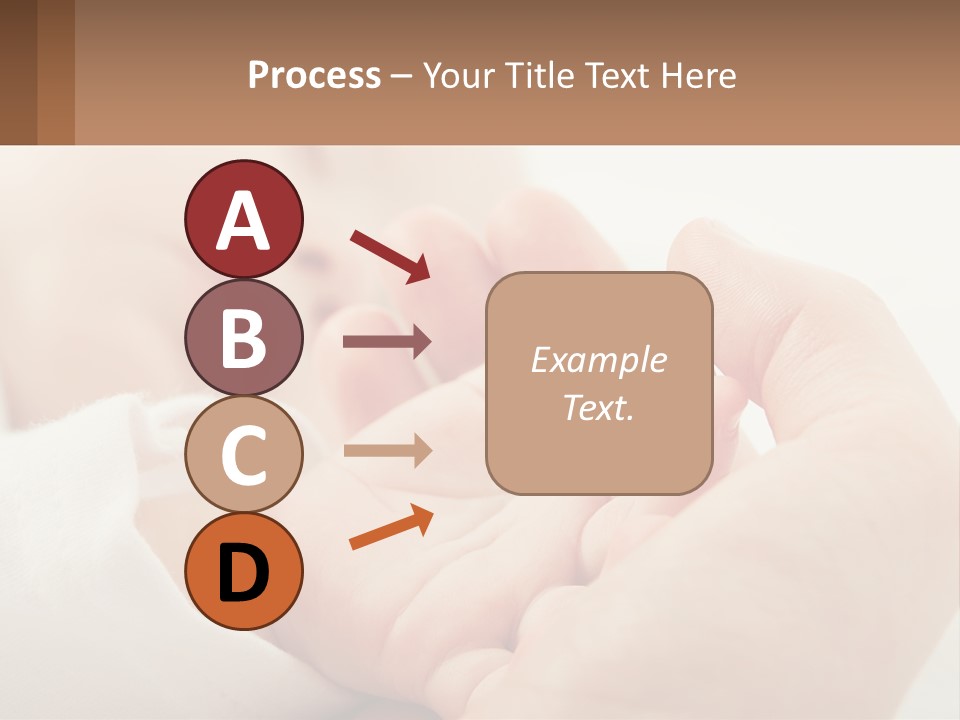 Process – Your Title Text Here

A

B

C

D

Example Text.